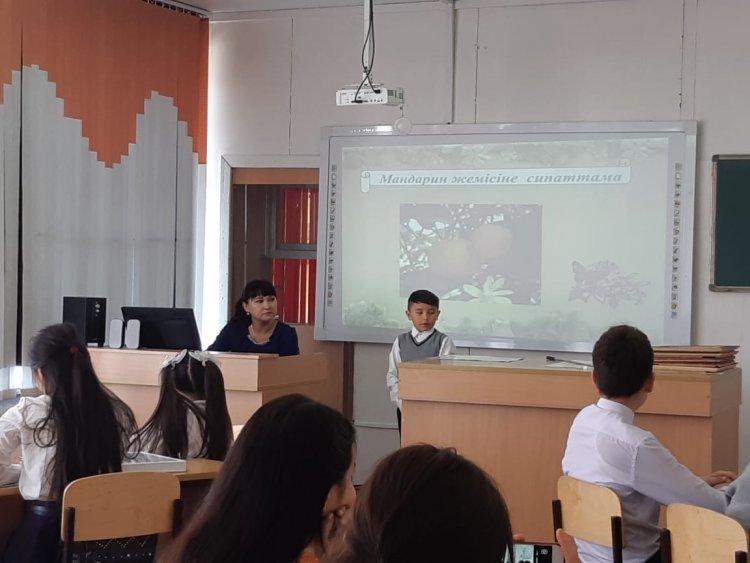 Мандарин жемісіне сипаттама